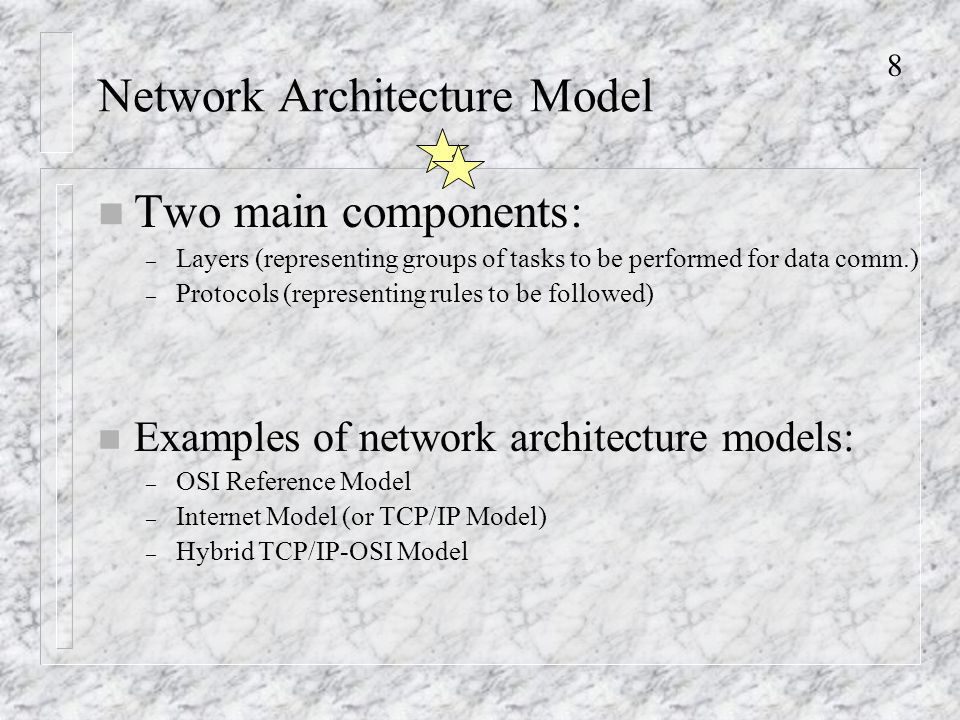 8

Network Architecture Model

n Two main components:

– Layers (representing groups of tasks to be performed for data comm.)

– Protocols (representing rules to be followed)

n Examples of network architecture models:

– OSI Reference Model

– Internet Model (or TCP/IP Model)

– Hybrid TCP/IP-OSI Model